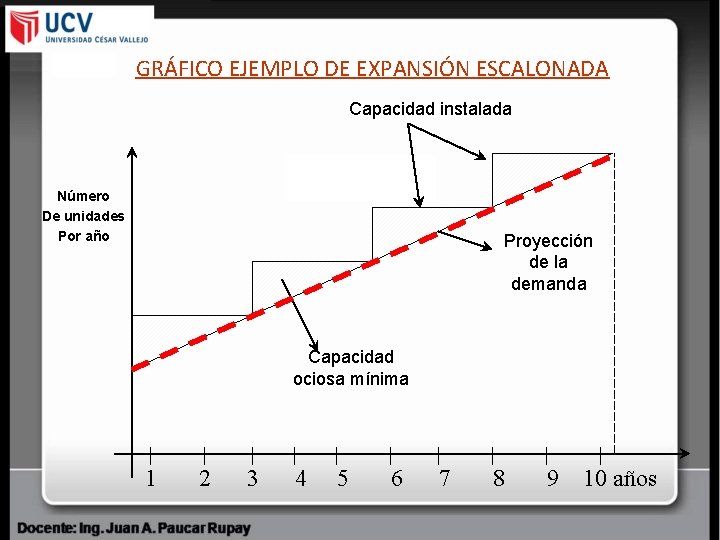 UCV
UNIVERSIDAD CÉSAR VALLEJO

GRÁFICO EJEMPLO DE EXPANSIÓN ESCALONADA

Capacidad instalada

Número
De unidades
Por año

Proyección
de la
demanda

Capacidad
ociosa mínima

1 2 3 4 5 6 7 8 9 10 años

Docente: Ing. Juan A. Paucar Rupay